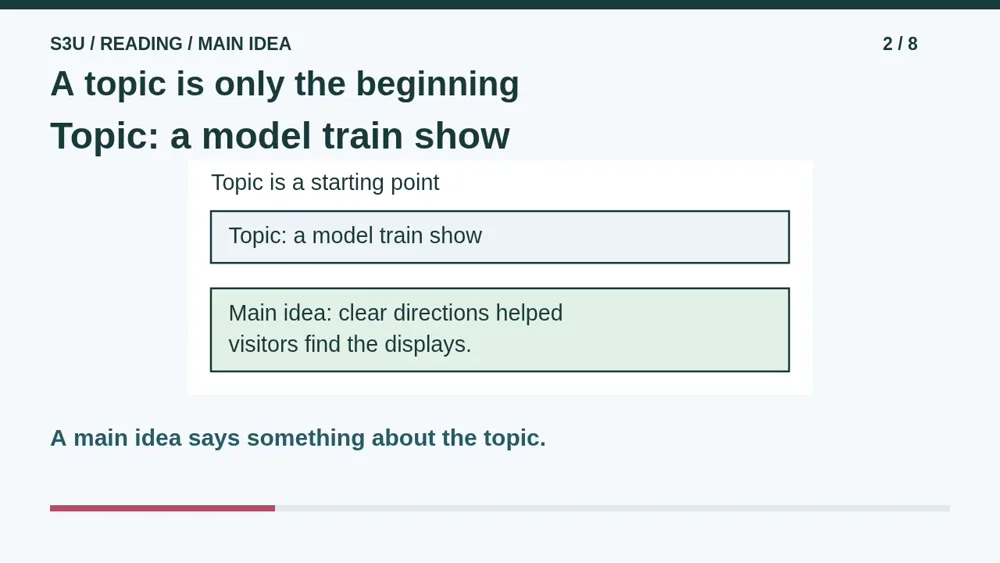 S3U / READING / MAIN IDEA

2 / 8

A topic is only the beginning

Topic: a model train show

Topic is a starting point

Topic: a model train show

Main idea: clear directions helped visitors find the displays.

A main idea says something about the topic.